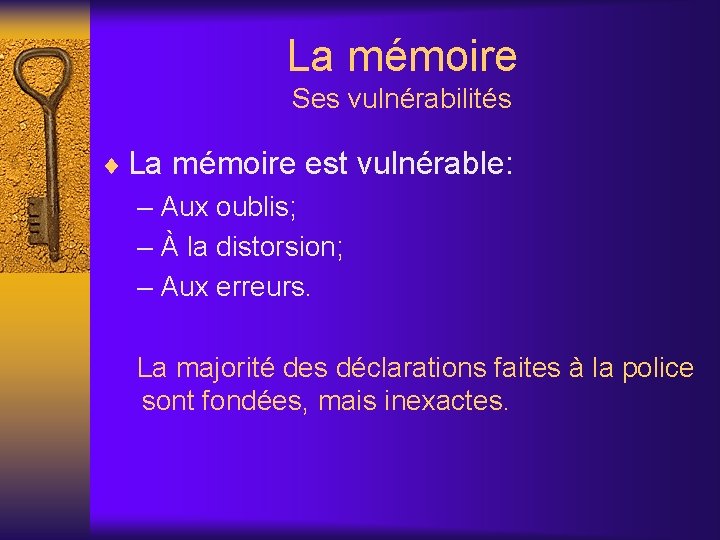 La mémoire
Ses vulnérabilités

♦ La mémoire est vulnérable:
– Aux oublis;
– À la distorsion;
– Aux erreurs.

La majorité des déclarations faites à la police sont fondées, mais inexactes.